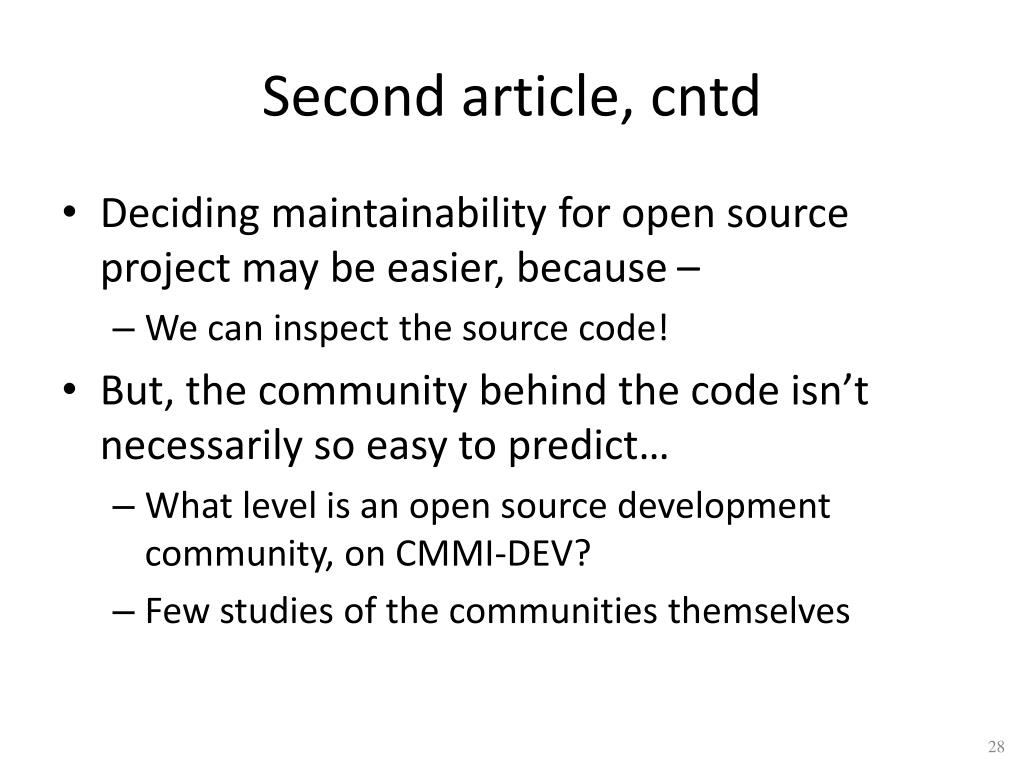 Second article, cntd

• Deciding maintainability for open source project may be easier, because –
  – We can inspect the source code!
• But, the community behind the code isn’t necessarily so easy to predict…
  – What level is an open source development community, on CMMI-DEV?
  – Few studies of the communities themselves

28